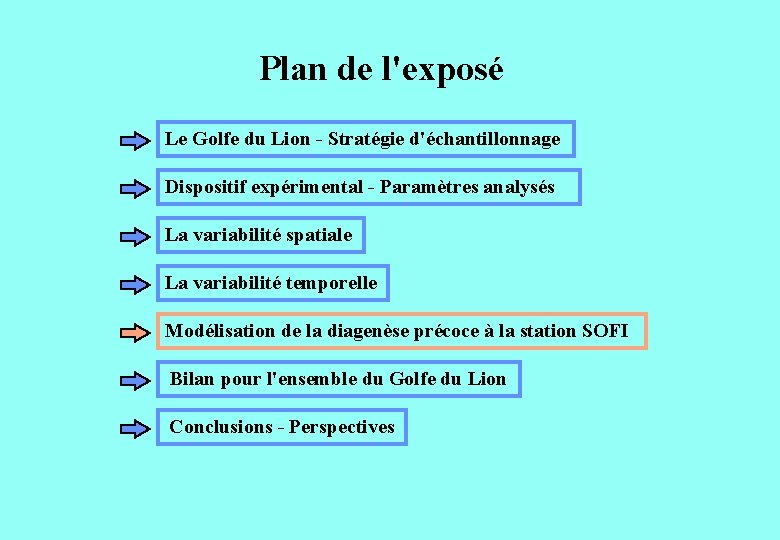 Plan de l'exposé

Le Golfe du Lion - Stratégie d'échantillonnage

Dispositif expérimental - Paramètres analysés

La variabilité spatiale

La variabilité temporelle

Modélisation de la diagenèse précoce à la station SOFI

Bilan pour l'ensemble du Golfe du Lion

Conclusions - Perspectives